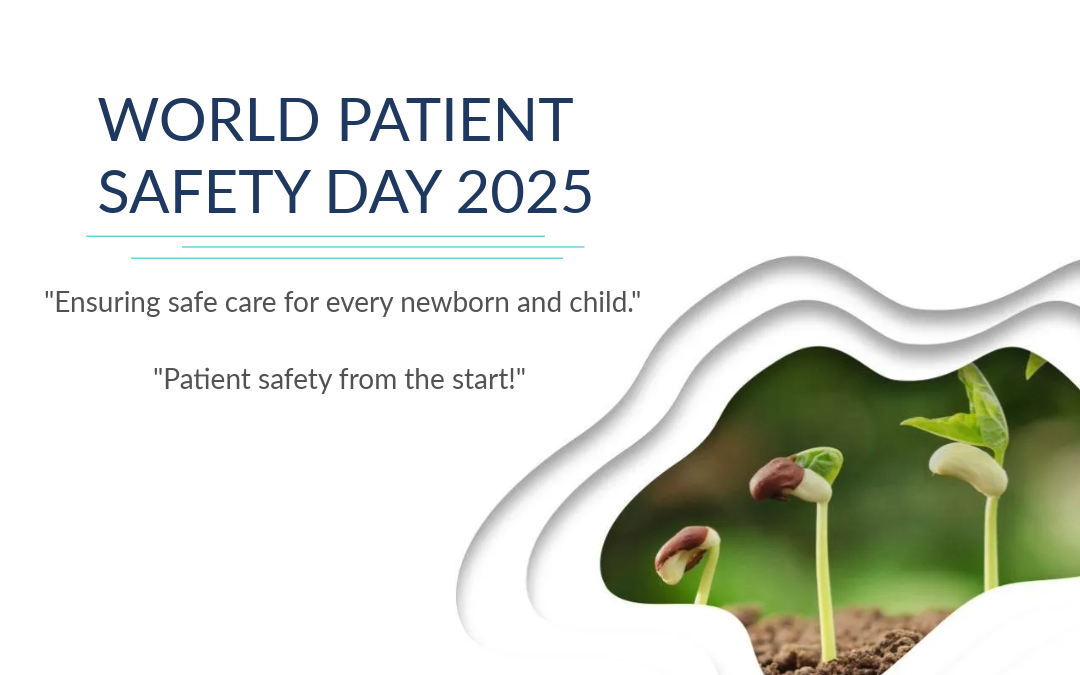 WORLD PATIENT SAFETY DAY 2025

"Ensuring safe care for every newborn and child."

"Patient safety from the start!"